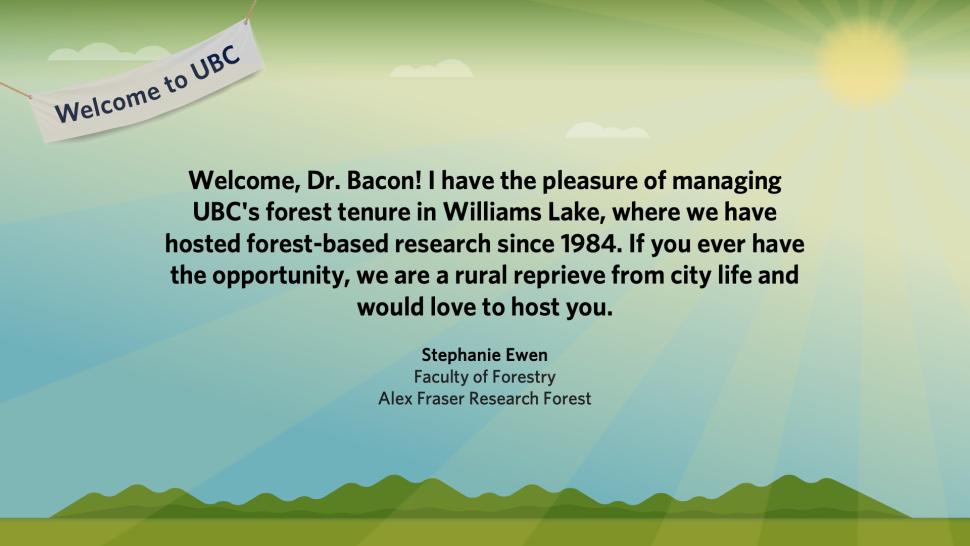 Welcome to UBC

Welcome, Dr. Bacon! I have the pleasure of managing UBC's forest tenure in Williams Lake, where we have hosted forest-based research since 1984. If you ever have the opportunity, we are a rural reprieve from city life and would love to host you.

Stephanie Ewen
Faculty of Forestry
Alex Fraser Research Forest